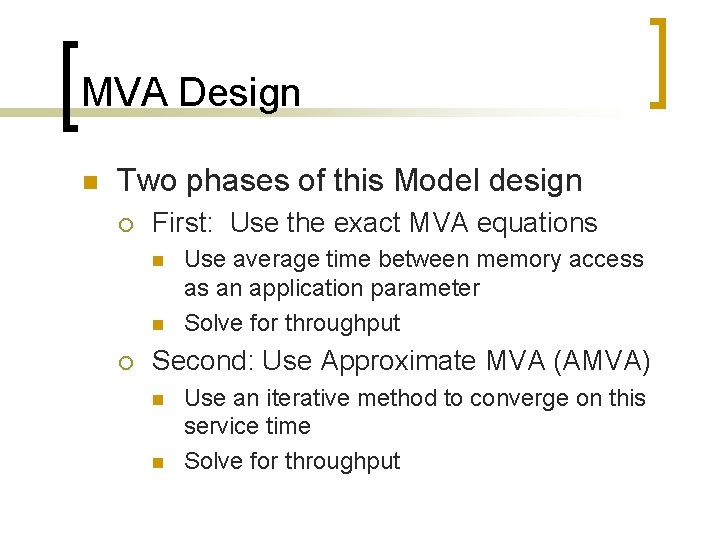 MVA Design

Two phases of this Model design

First: Use the exact MVA equations

Use average time between memory access as an application parameter

Solve for throughput

Second: Use Approximate MVA (AMVA)

Use an iterative method to converge on this service time

Solve for throughput